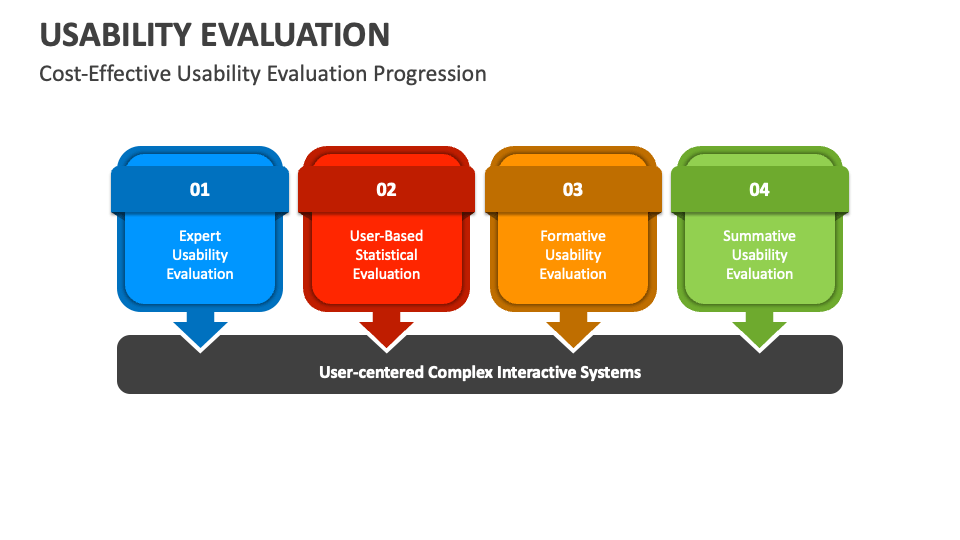 USABILITY EVALUATION

Cost-Effective Usability Evaluation Progression

01

Expert Usability Evaluation

02

User-Based Statistical Evaluation

03

Formative Usability Evaluation

04

Summative Usability Evaluation

User-centered Complex Interactive Systems